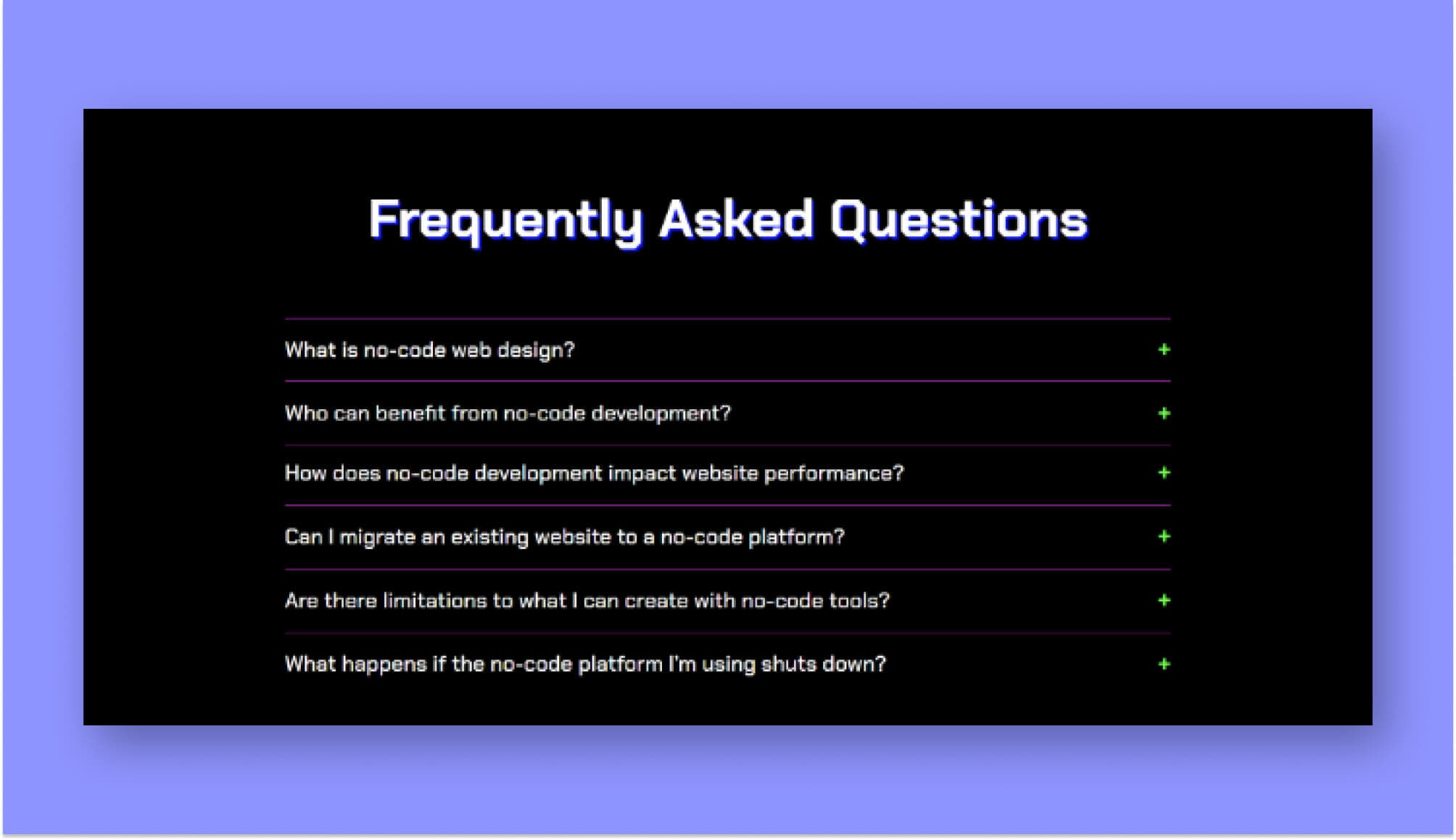 Frequently Asked Questions

What is no-code web design? +

Who can benefit from no-code development? +

How does no-code development impact website performance? +

Can I migrate an existing website to a no-code platform? +

Are there limitations to what I can create with no-code tools? +

What happens if the no-code platform I'm using shuts down? +